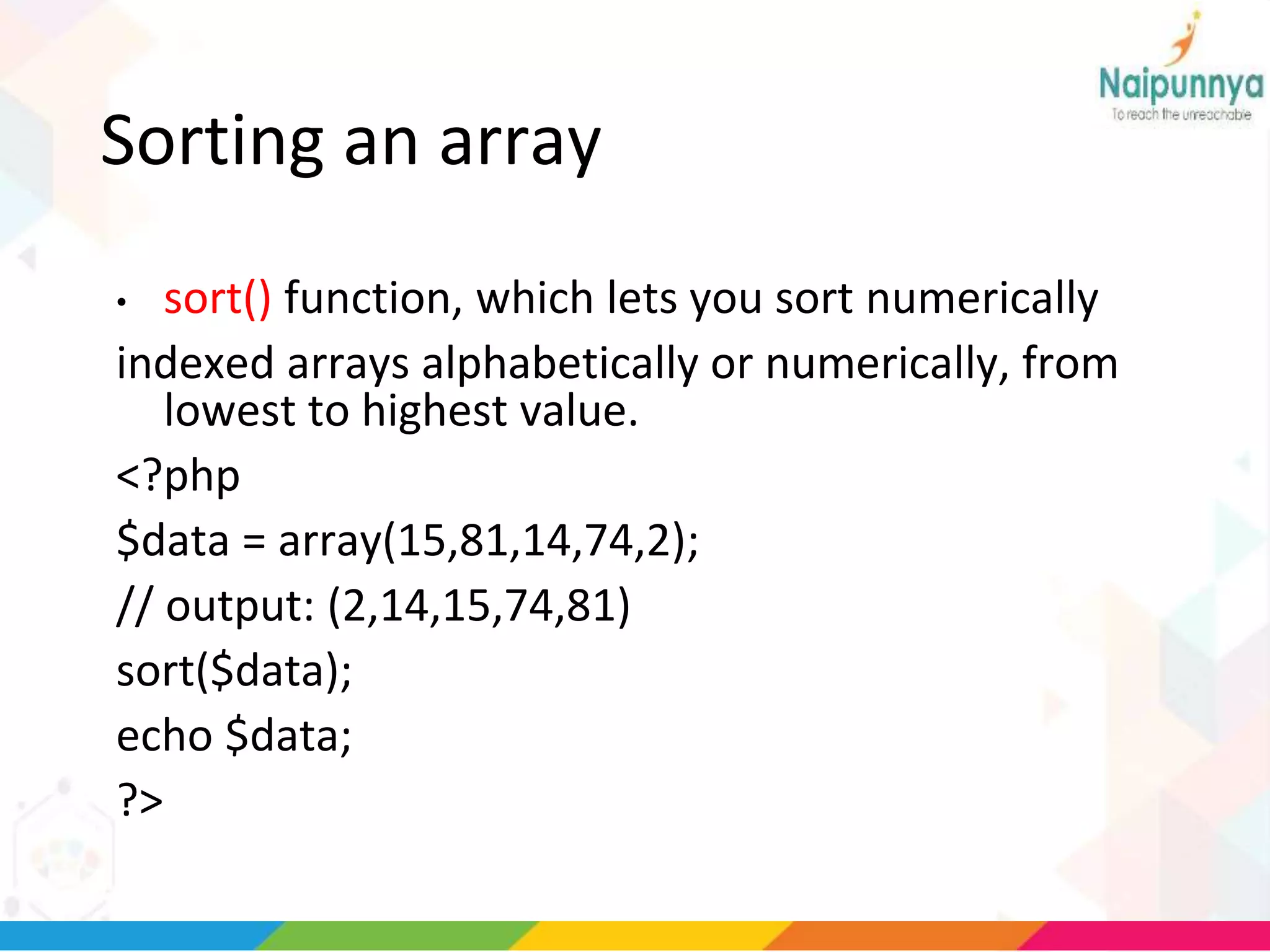 Naipunnya
To reach the unreachable

Sorting an array

• sort() function, which lets you sort numerically

indexed arrays alphabetically or numerically, from lowest to highest value.

<?php

$data = array(15,81,14,74,2);

// output: (2,14,15,74,81)

sort($data);

echo $data;

?>